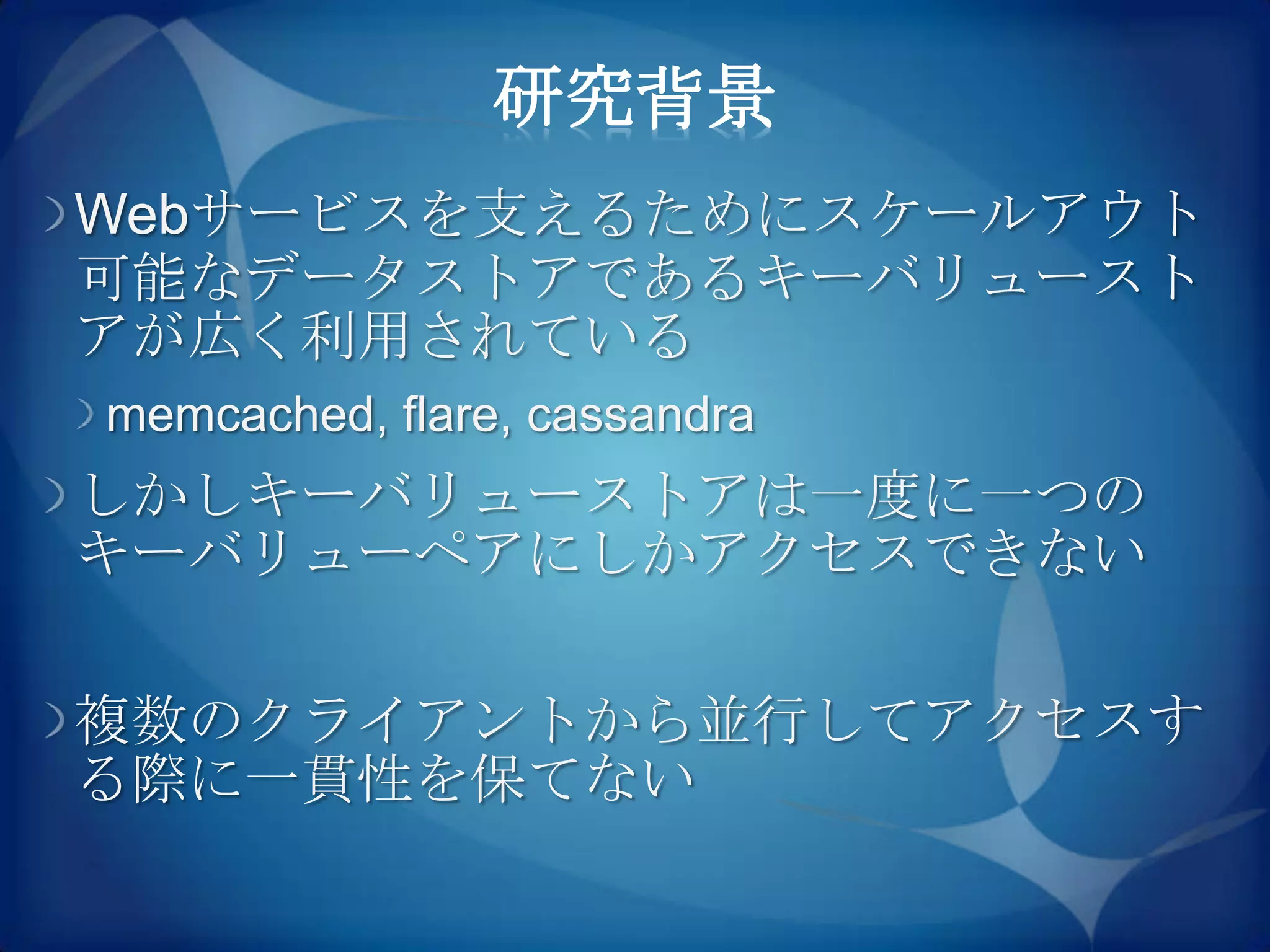 研究背景

Webサービスを支えるためにスケールアウト可能なデータストアであるキーバリューストアが広く利用されている

memcached, flare, cassandra

しかしキーバリューストアは一度に一つのキーバリューペアにしかアクセスできない

複数のクライアントから並行してアクセスする際に一貫性を保てない